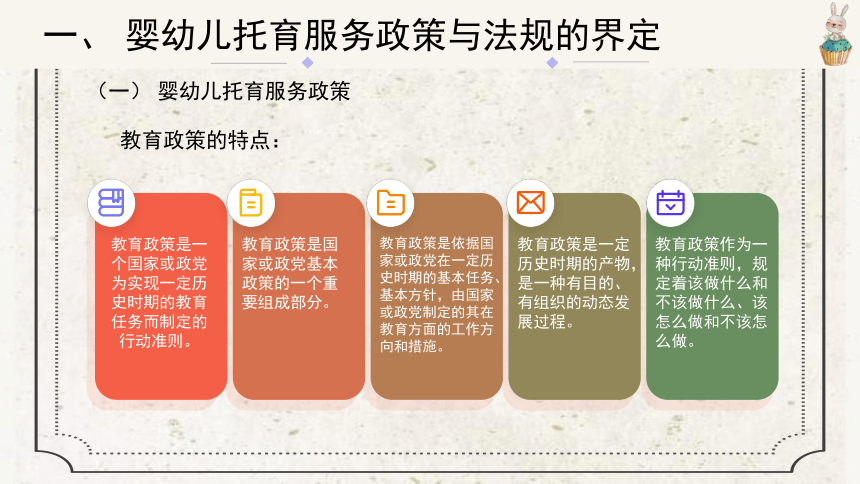 一、 婴幼儿托育服务政策与法规的界定

（一） 婴幼儿托育服务政策

教育政策的特点：

教育政策是一个国家或政党为实现一定历史时期的教育任务而制定的行动准则。

教育政策是国家或政党基本政策的一个重要组成部分。

教育政策是依据国家或政党在一定历史时期的基本任务、基本方针，由国家或政党制定的其在教育方面的工作方向和措施。

教育政策是一定历史时期的产物，是一种有目的、有组织的动态发展过程。

教育政策作为一种行动准则，规定着该做什么和不该做什么、该怎么做和不该怎么做。